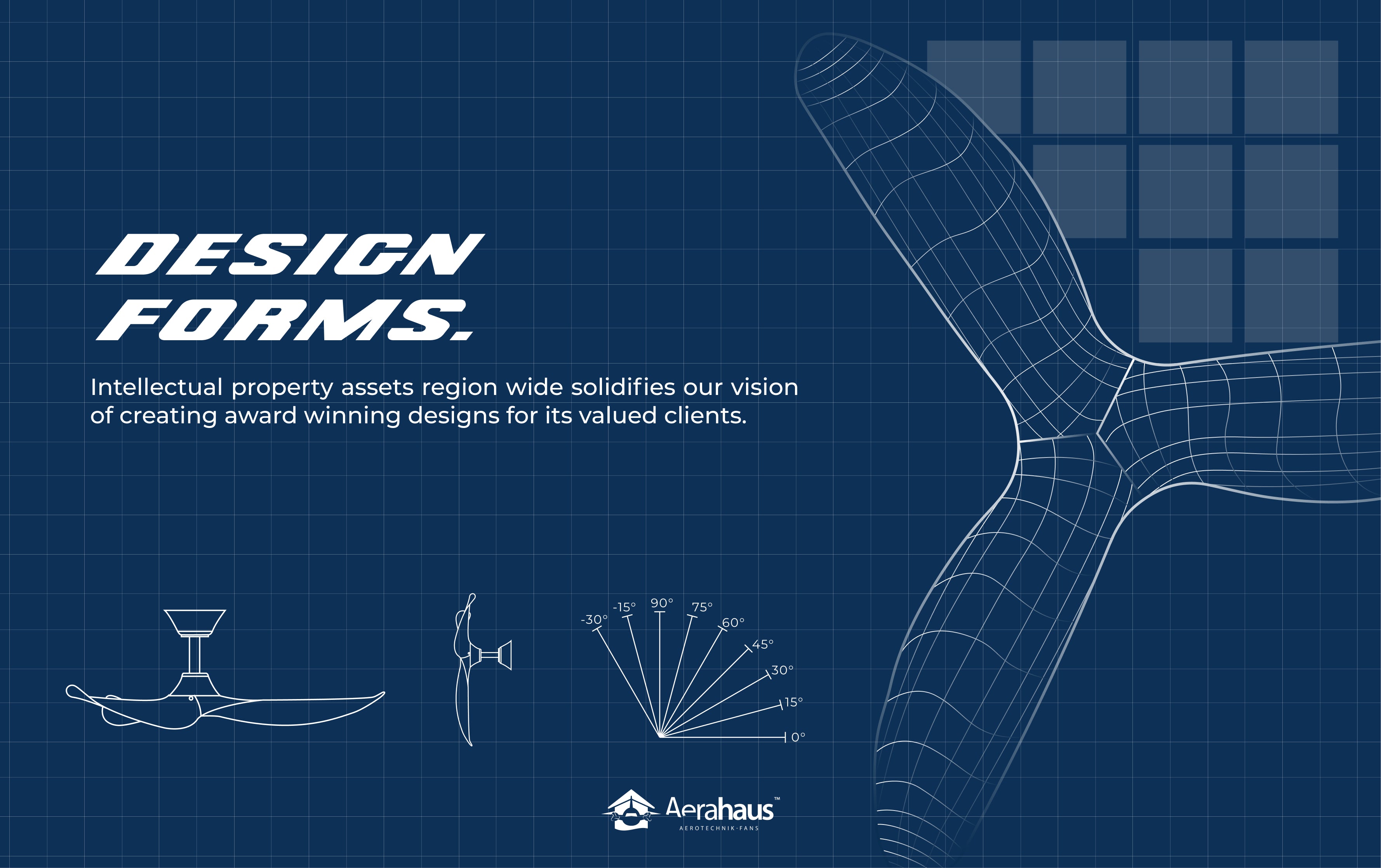 DESIGN FORMS.

Intellectual property assets region wide solidifies our vision of creating award winning designs for its valued clients.

-30° -15° 90° 75° 60° 45° 30° 15° 0°

Aerahaus™
AEROTECHNIK-FANS